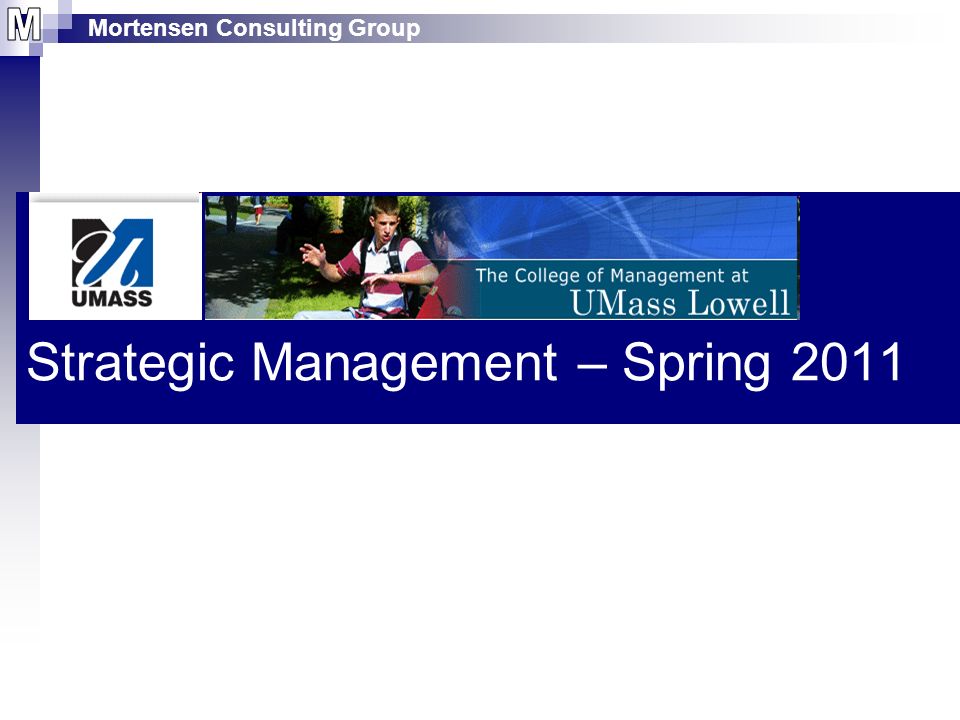 M Mortensen Consulting Group

UMASS

The College of Management at UMass Lowell

Strategic Management – Spring 2011